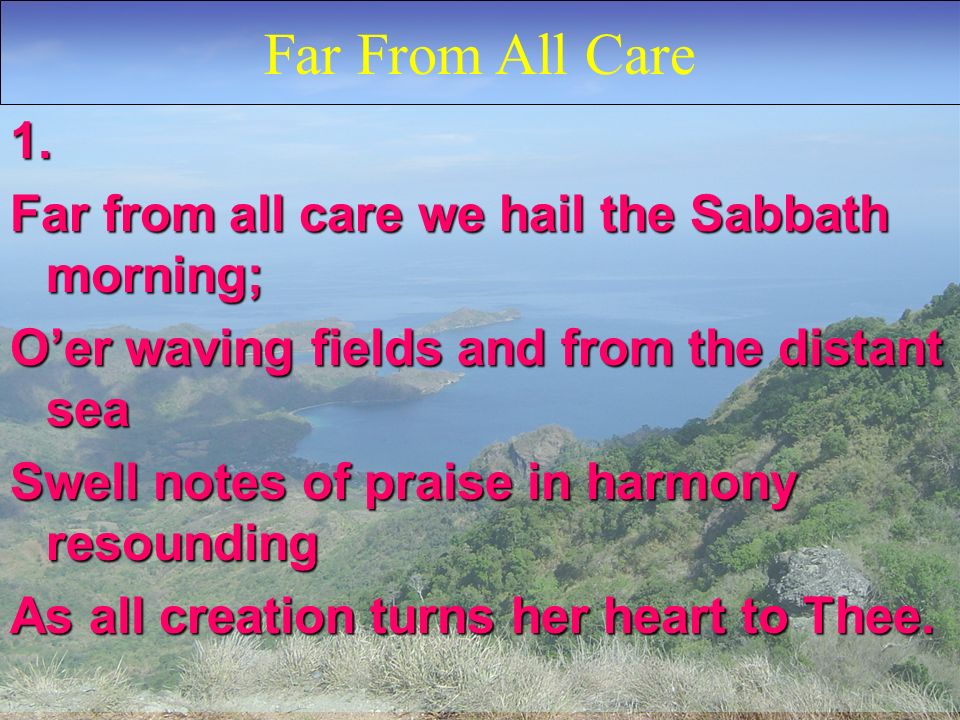 Far From All Care

1.

Far from all care we hail the Sabbath morning;

O’er waving fields and from the distant sea

Swell notes of praise in harmony resounding

As all creation turns her heart to Thee.